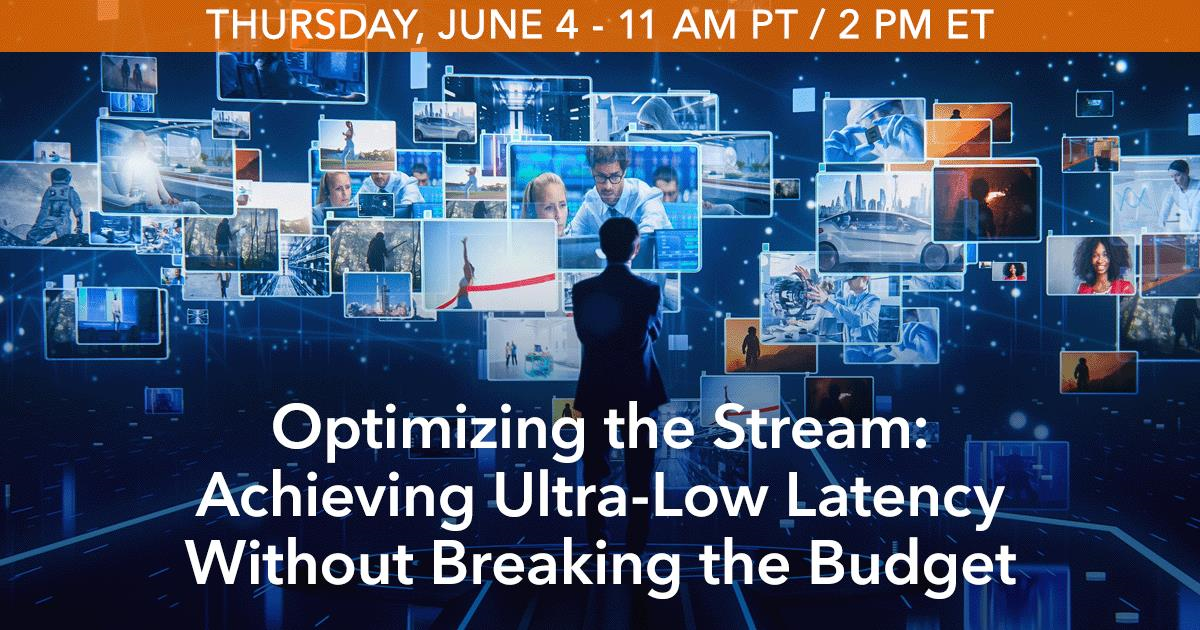 THURSDAY, JUNE 4 - 11 AM PT / 2 PM ET

Optimizing the Stream: Achieving Ultra-Low Latency Without Breaking the Budget